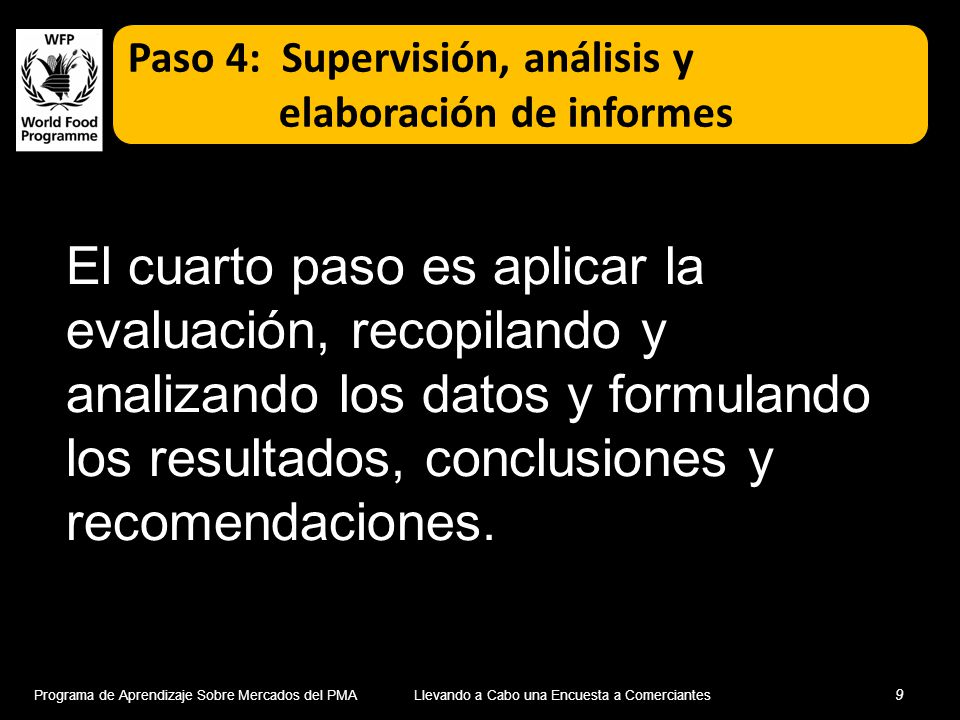 WFP
World Food Programme

Paso 4: Supervisión, análisis y elaboración de informes

El cuarto paso es aplicar la evaluación, recopilando y analizando los datos y formulando los resultados, conclusiones y recomendaciones.

Programa de Aprendizaje Sobre Mercados del PMA    Llevando a Cabo una Encuesta a Comerciantes    9